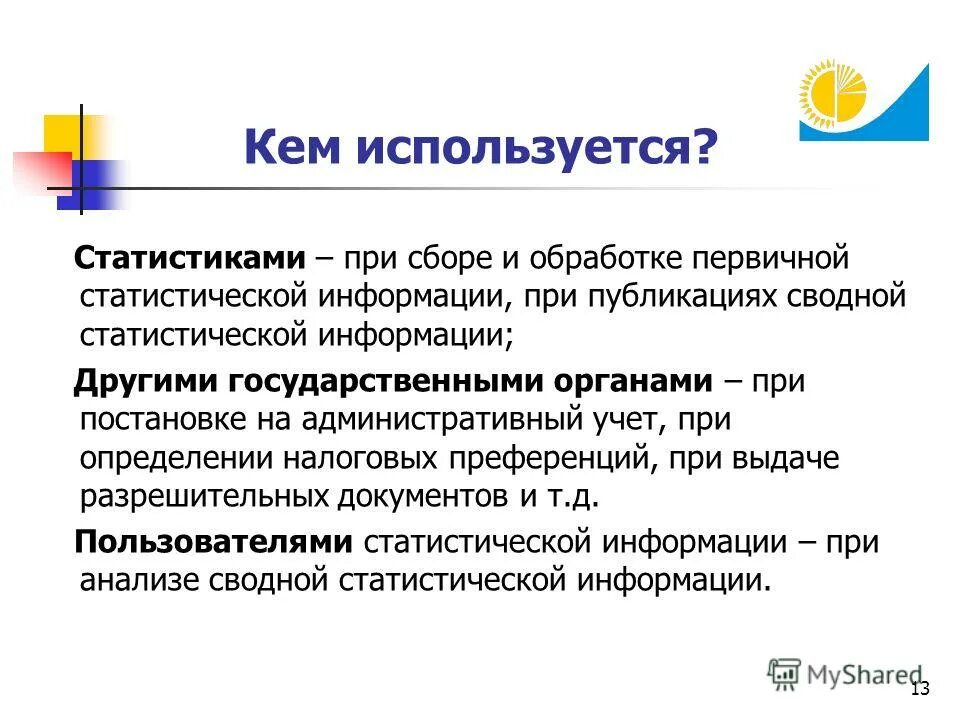 Кем используется?

Статистиками – при сборе и обработке первичной статистической информации, при публикациях сводной статистической информации;

Другими государственными органами – при постановке на административный учет, при определении налоговых преференций, при выдаче разрешительных документов и т.д.

Пользователями статистической информации – при анализе сводной статистической информации.

MyShared

13